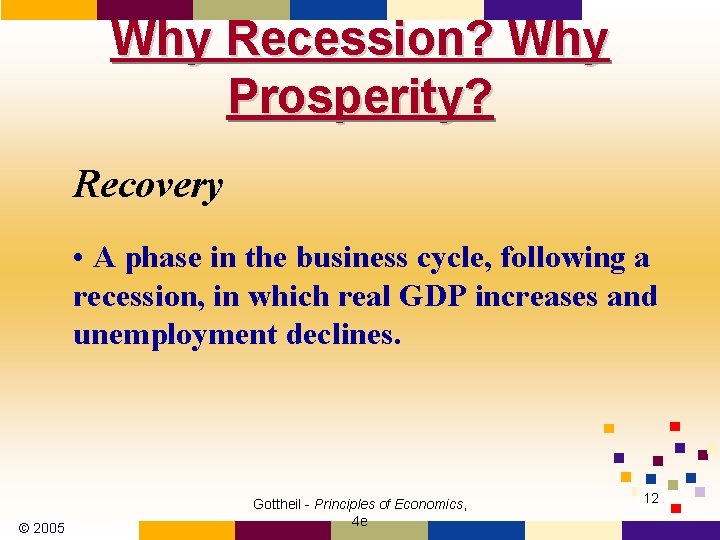 Why Recession? Why Prosperity?

Recovery

• A phase in the business cycle, following a recession, in which real GDP increases and unemployment declines.

© 2005

Gottheil - Principles of Economics, 4e

12